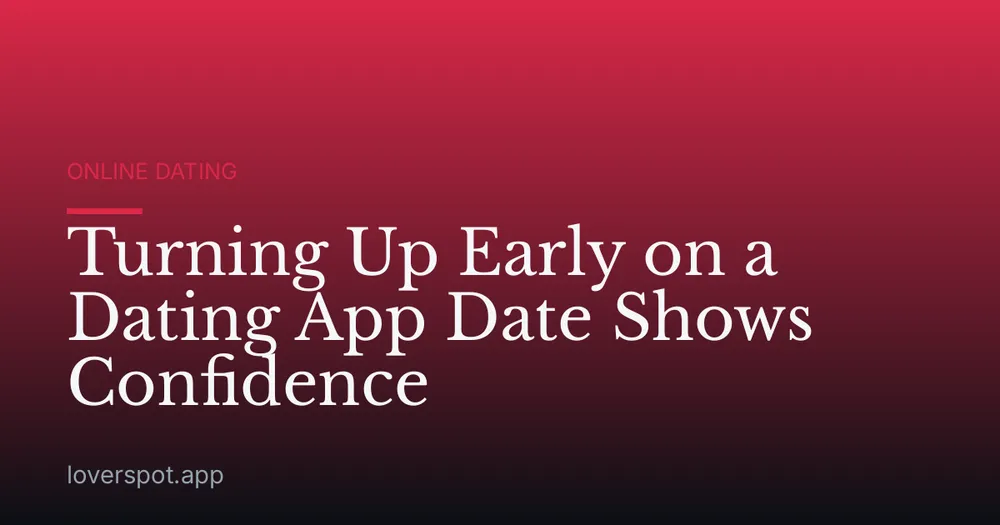 ONLINE DATING

Turning Up Early on a Dating App Date Shows Confidence

loverspot.app